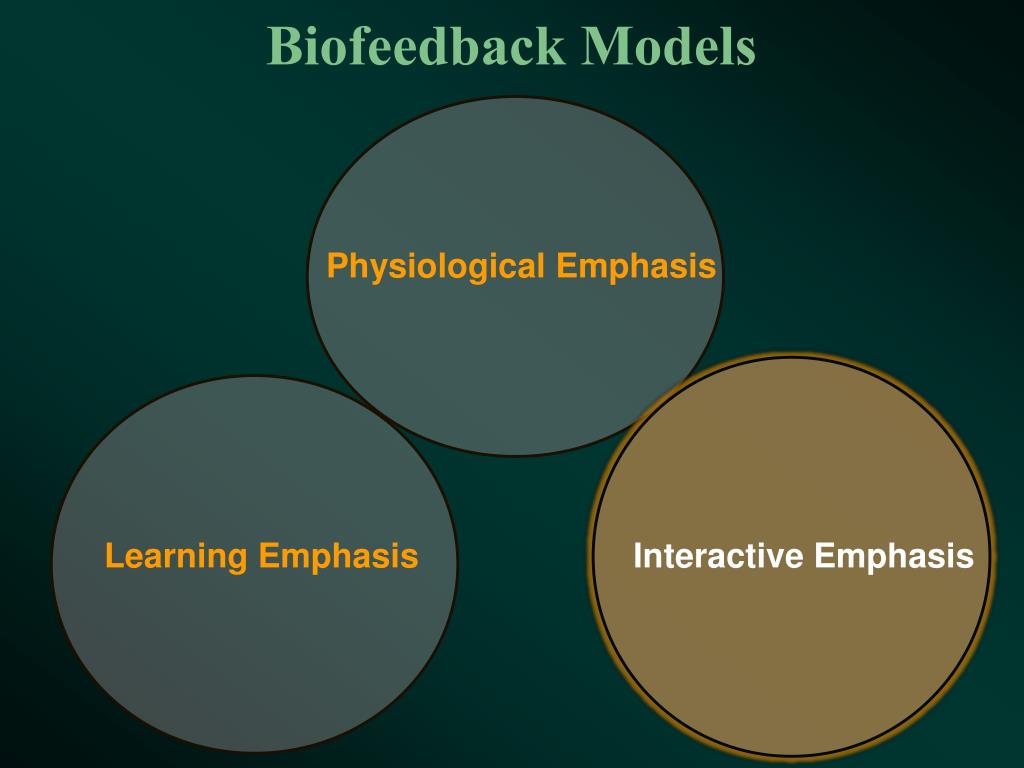 Biofeedback Models

Physiological Emphasis

Learning Emphasis

Interactive Emphasis